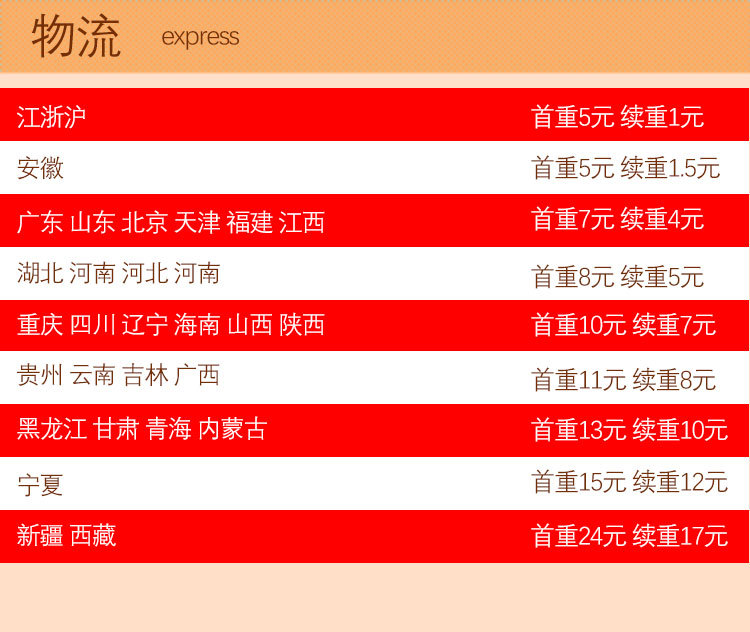 物流 express

| | |
|---|---|
| 江浙沪 | 首重5元 续重1元 |
| 安徽 | 首重5元 续重1.5元 |
| 广东 山东 北京 天津 福建 江西 | 首重7元 续重4元 |
| 湖北 河南 河北 河南 | 首重8元 续重5元 |
| 重庆 四川 辽宁 海南 山西 陕西 | 首重10元 续重7元 |
| 贵州 云南 吉林 广西 | 首重11元 续重8元 |
| 黑龙江 甘肃 青海 内蒙古 | 首重13元 续重10元 |
| 宁夏 | 首重15元 续重12元 |
| 新疆 西藏 | 首重24元 续重17元 |